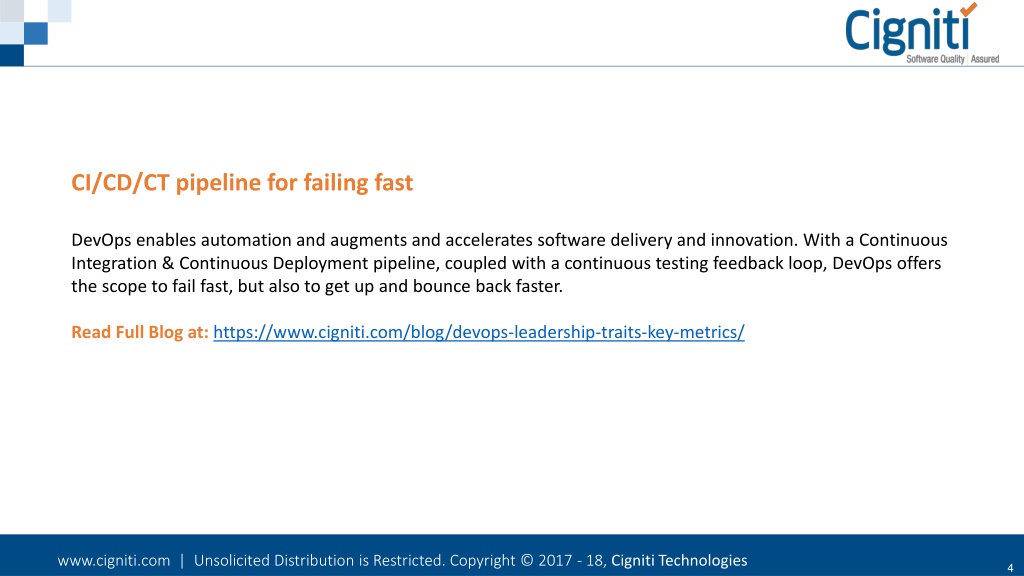 Cigniti
Software Quality | Assured

CI/CD/CT pipeline for failing fast

DevOps enables automation and augments and accelerates software delivery and innovation. With a Continuous Integration & Continuous Deployment pipeline, coupled with a continuous testing feedback loop, DevOps offers the scope to fail fast, but also to get up and bounce back faster.

Read Full Blog at: https://www.cigniti.com/blog/devops-leadership-traits-key-metrics/

www.cigniti.com | Unsolicited Distribution is Restricted. Copyright © 2017 - 18, Cigniti Technologies

4